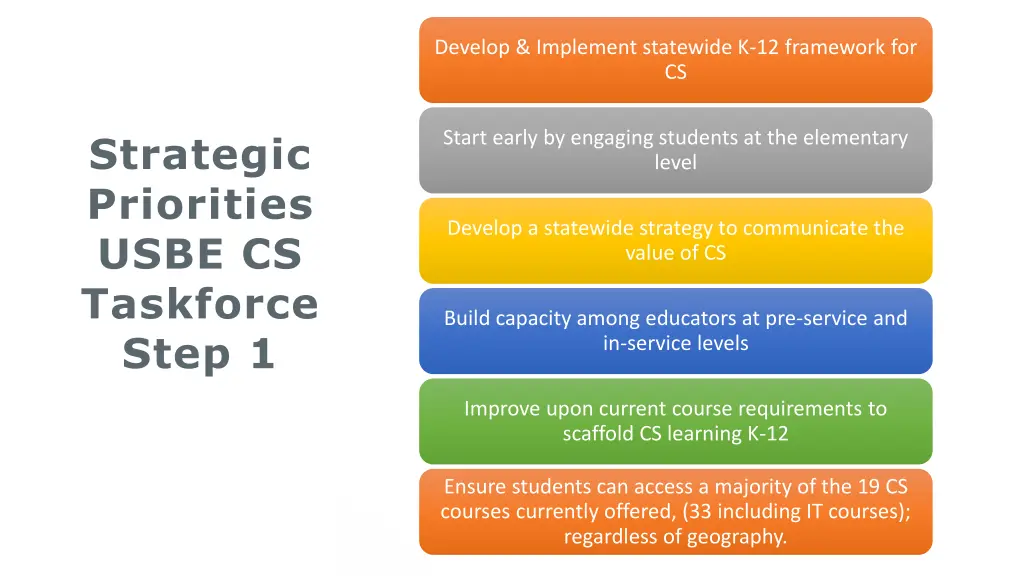 Strategic Priorities USBE CS Taskforce Step 1

Develop & Implement statewide K-12 framework for CS

Start early by engaging students at the elementary level

Develop a statewide strategy to communicate the value of CS

Build capacity among educators at pre-service and in-service levels

Improve upon current course requirements to scaffold CS learning K-12

Ensure students can access a majority of the 19 CS courses currently offered, (33 including IT courses); regardless of geography.